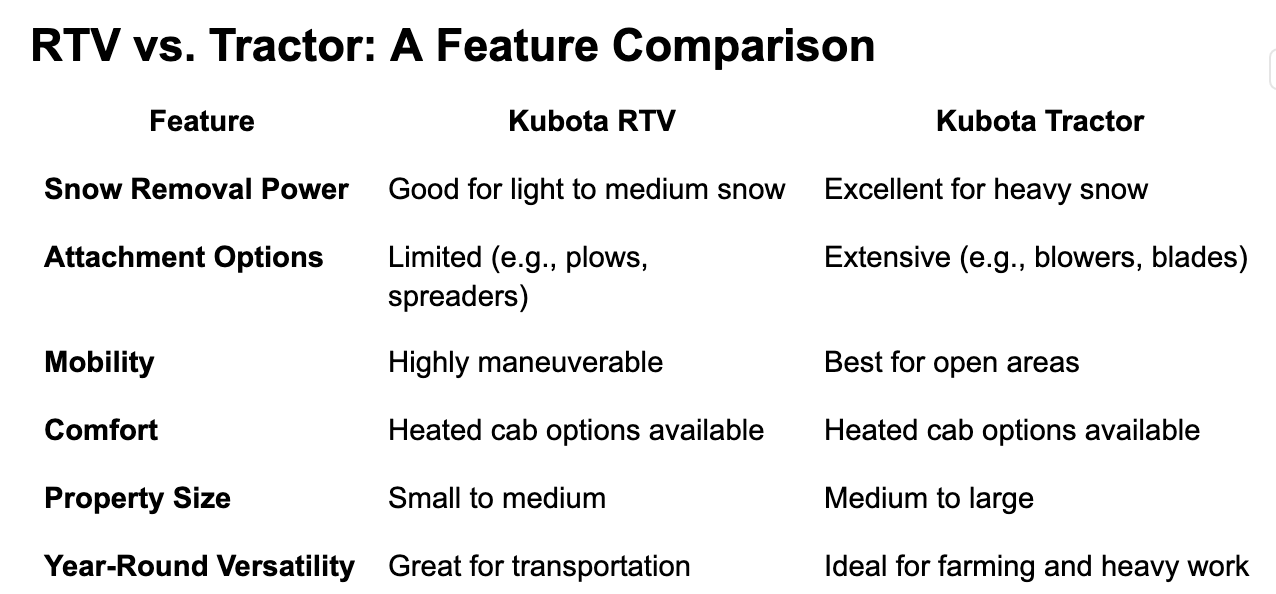 RTV vs. Tractor: A Feature Comparison

| Feature | Kubota RTV | Kubota Tractor |
|---|---|---|
| Snow Removal Power | Good for light to medium snow | Excellent for heavy snow |
| Attachment Options | Limited (e.g., plows, spreaders) | Extensive (e.g., blowers, blades) |
| Mobility | Highly maneuverable | Best for open areas |
| Comfort | Heated cab options available | Heated cab options available |
| Property Size | Small to medium | Medium to large |
| Year-Round Versatility | Great for transportation | Ideal for farming and heavy work |